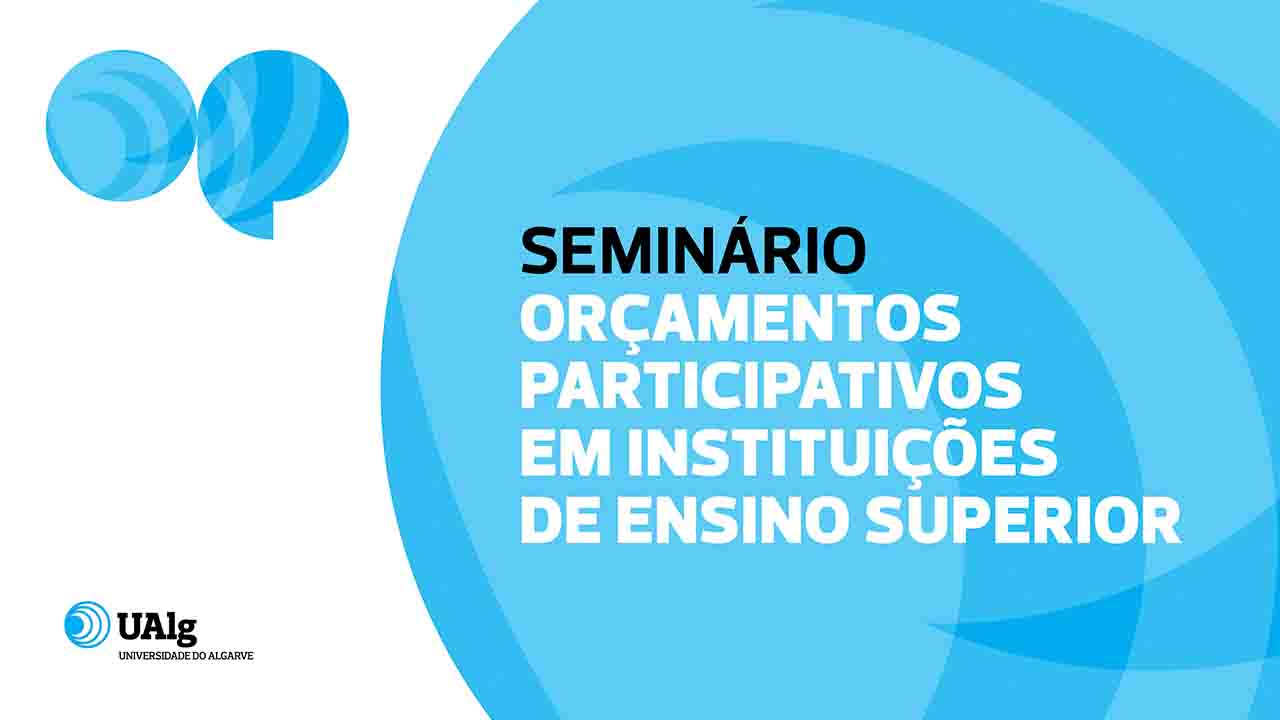 SEMINÁRIO
ORÇAMENTOS PARTICIPATIVOS EM INSTITUIÇÕES DE ENSINO SUPERIOR

UAlg
UNIVERSIDADE DO ALGARVE